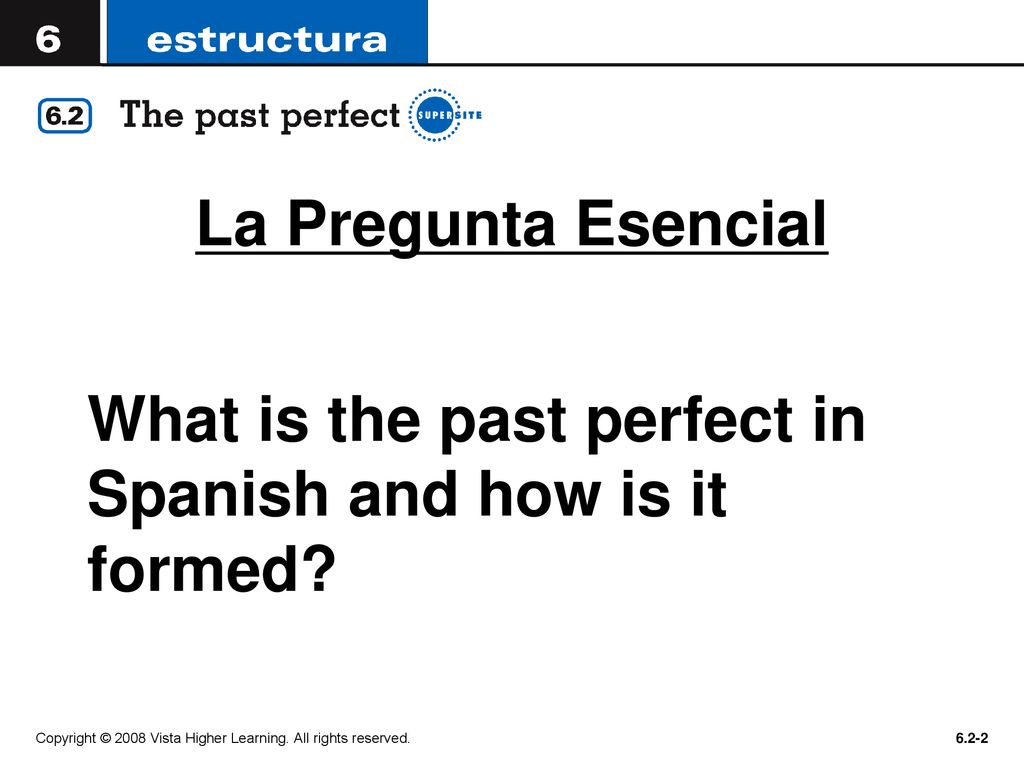 6 estructura

6.2 The past perfect SUPERSITE

La Pregunta Esencial

What is the past perfect in Spanish and how is it formed?

Copyright © 2008 Vista Higher Learning. All rights reserved.

6.2-2